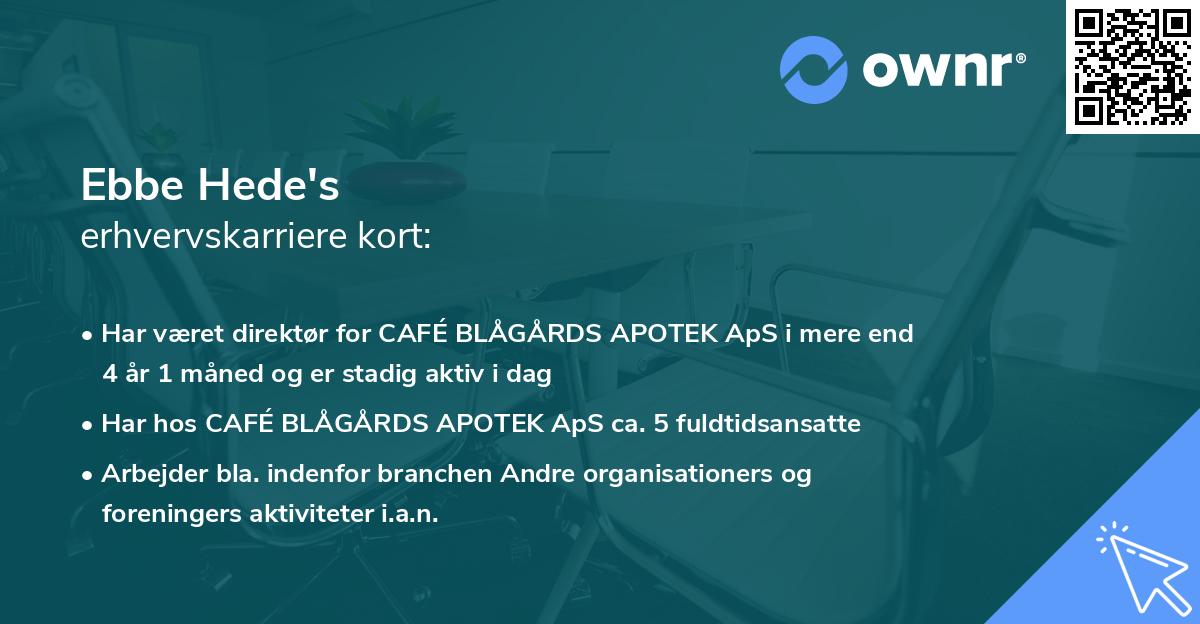 ownr®

Ebbe Hede's
erhvervskarriere kort:

• Har været direktør for CAFÉ BLÅGÅRDS APOTEK ApS i mere end 4 år 1 måned og er stadig aktiv i dag

• Har hos CAFÉ BLÅGÅRDS APOTEK ApS ca. 5 fuldtidsansatte

• Arbejder bla. indenfor branchen Andre organisationers og foreningers aktiviteter i.a.n.